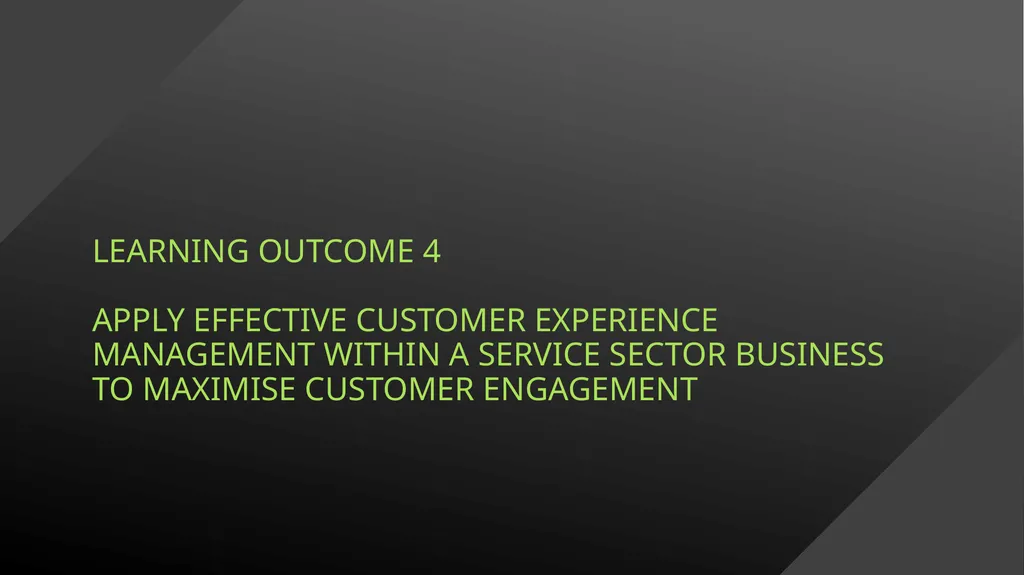 LEARNING OUTCOME 4

APPLY EFFECTIVE CUSTOMER EXPERIENCE MANAGEMENT WITHIN A SERVICE SECTOR BUSINESS TO MAXIMISE CUSTOMER ENGAGEMENT